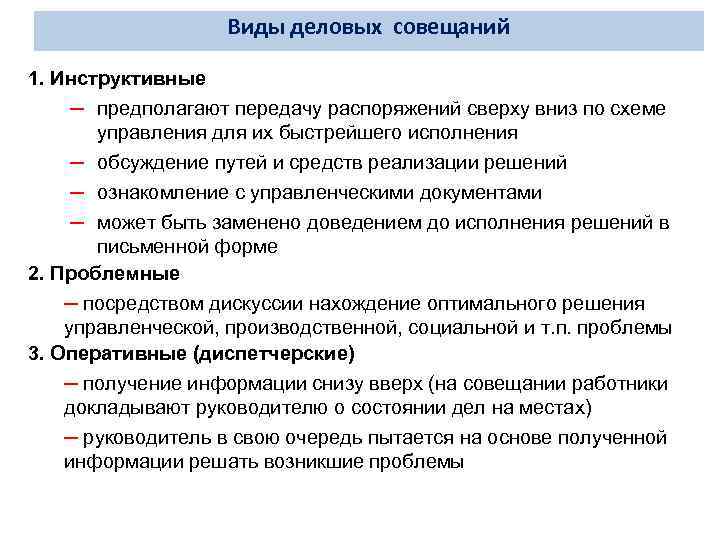 Виды деловых совещаний

1. Инструктивные

– предполагают передачу распоряжений сверху вниз по схеме управления для их быстрейшего исполнения

– обсуждение путей и средств реализации решений

– ознакомление с управленческими документами

– может быть заменено доведением до исполнения решений в письменной форме

2. Проблемные

– посредством дискуссии нахождение оптимального решения управленческой, производственной, социальной и т.п. проблемы

3. Оперативные (диспетчерские)

– получение информации снизу вверх (на совещании работники докладывают руководителю о состоянии дел на местах)

– руководитель в свою очередь пытается на основе полученной информации решать возникшие проблемы